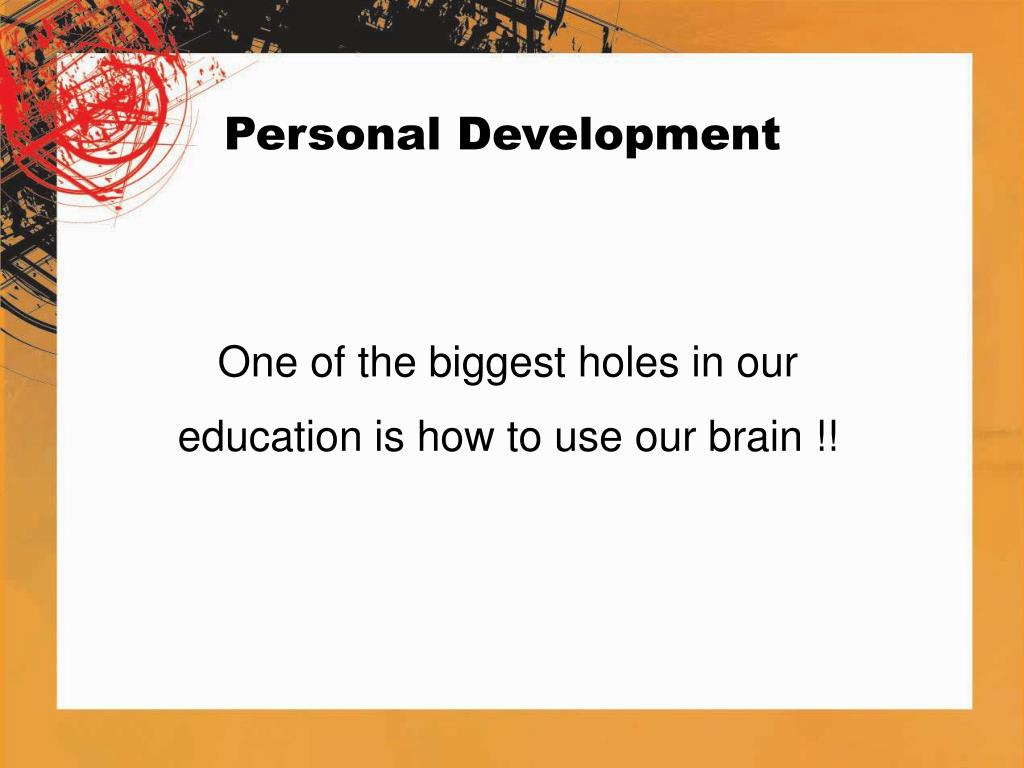 Personal Development

One of the biggest holes in our education is how to use our brain !!